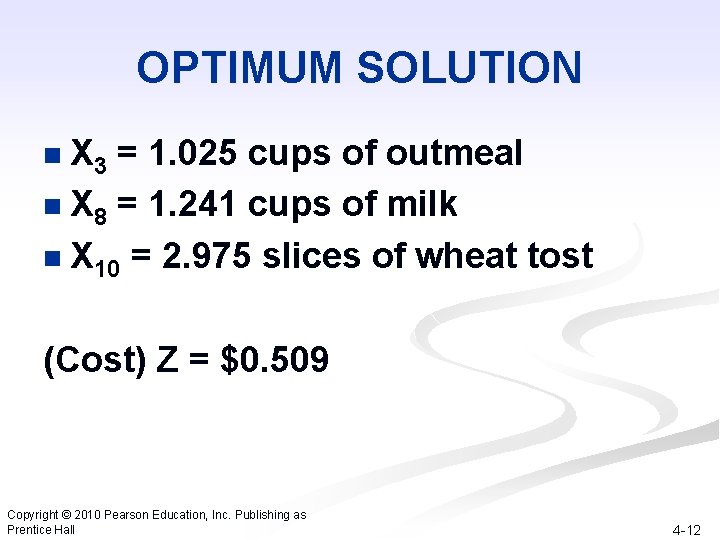 OPTIMUM SOLUTION

- $X_3$ = 1.025 cups of outmeal
- $X_8$ = 1.241 cups of milk
- $X_{10}$ = 2.975 slices of wheat tost

(Cost) Z = \$0.509

Copyright © 2010 Pearson Education, Inc. Publishing as Prentice Hall

4-12